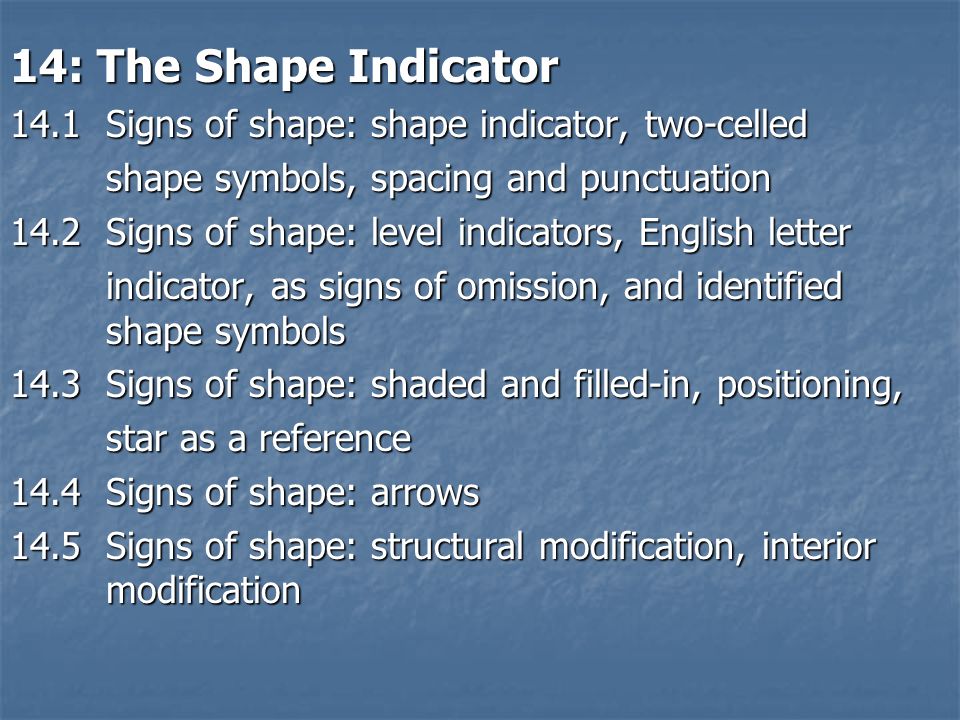 14: The Shape Indicator

14.1 Signs of shape: shape indicator, two-celled shape symbols, spacing and punctuation

14.2 Signs of shape: level indicators, English letter indicator, as signs of omission, and identified shape symbols

14.3 Signs of shape: shaded and filled-in, positioning, star as a reference

14.4 Signs of shape: arrows

14.5 Signs of shape: structural modification, interior modification